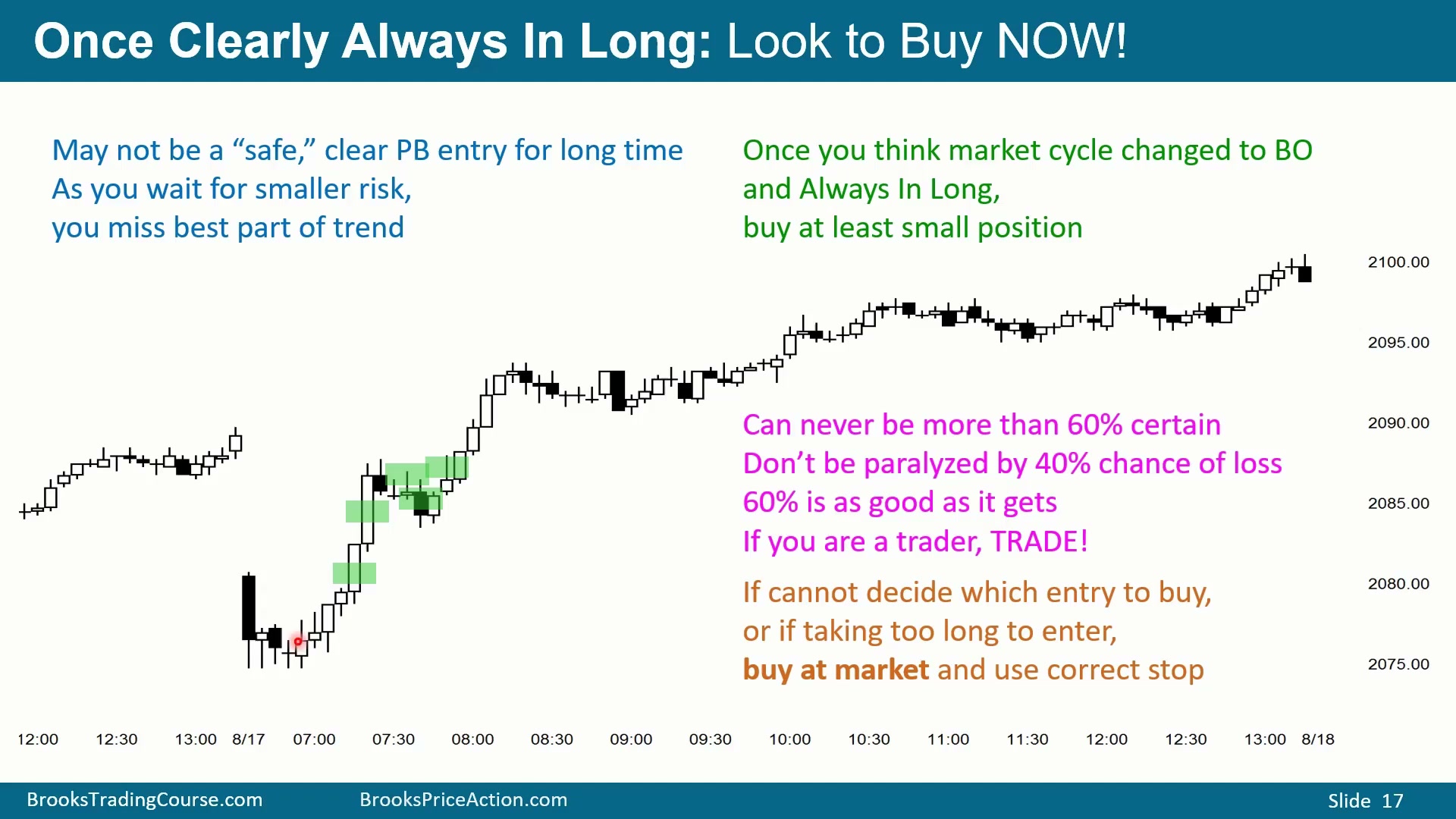 Once Clearly Always In Long: Look to Buy NOW!

May not be a “safe,” clear PB entry for long time
As you wait for smaller risk,
you miss best part of trend

Once you think market cycle changed to BO
and Always In Long,
buy at least small position

Can never be more than 60% certain
Don’t be paralyzed by 40% chance of loss
60% is as good as it gets
If you are a trader, TRADE!

If cannot decide which entry to buy,
or if taking too long to enter,
buy at market and use correct stop

2100.00
2095.00
2090.00
2085.00
2080.00
2075.00

12:00 12:30 13:00 8/17 07:00 07:30 08:00 08:30 09:00 09:30 10:00 10:30 11:00 11:30 12:00 12:30 13:00 8/18

BrooksTradingCourse.com BrooksPriceAction.com Slide 17